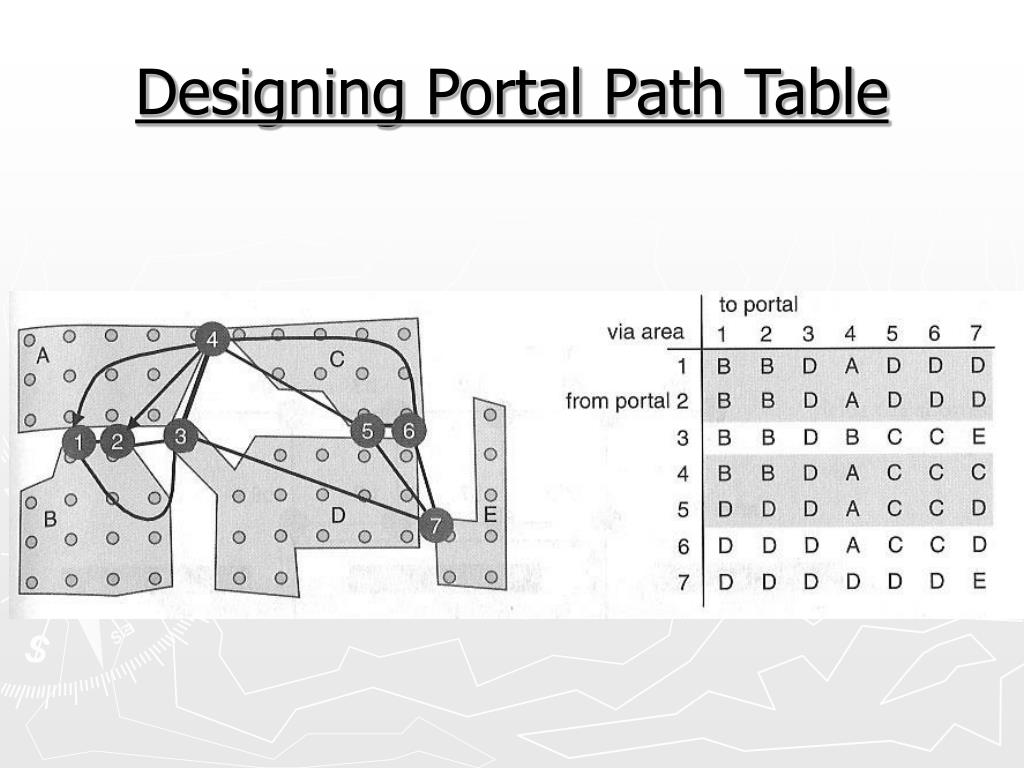 Designing Portal Path Table

A
C
B
D
E
4
1
2
3
5
6
7

to portal

| via area | 1 | 2 | 3 | 4 | 5 | 6 | 7 |
|---|---|---|---|---|---|---|---|
| 1 | B | B | D | A | D | D | D |
| from portal 2 | B | B | D | A | D | D | D |
| 3 | B | B | D | B | C | C | E |
| 4 | B | B | D | A | C | C | C |
| 5 | D | D | D | A | C | C | D |
| 6 | D | D | D | A | C | C | D |
| 7 | D | D | D | D | D | D | E |